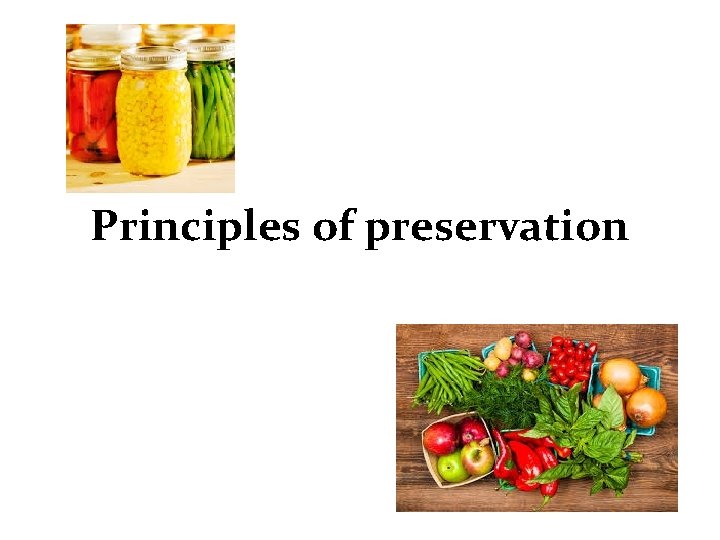 Principles of preservation